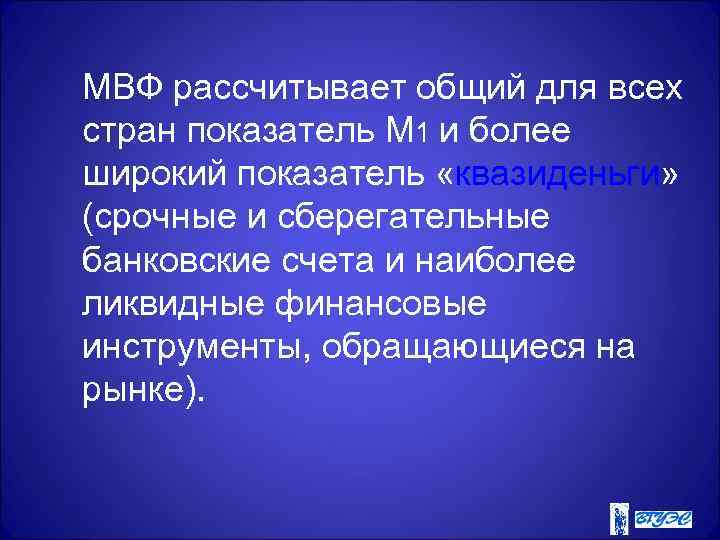 МВФ рассчитывает общий для всех стран показатель М1 и более широкий показатель «квазиденьги» (срочные и сберегательные банковские счета и наиболее ликвидные финансовые инструменты, обращающиеся на рынке).

ВГУЭС